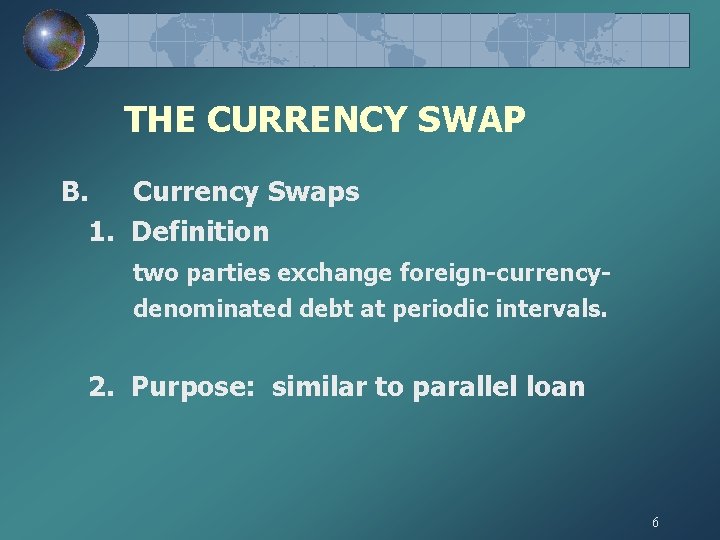 THE CURRENCY SWAP

B. Currency Swaps

1. Definition

two parties exchange foreign-currency-denominated debt at periodic intervals.

2. Purpose: similar to parallel loan

6